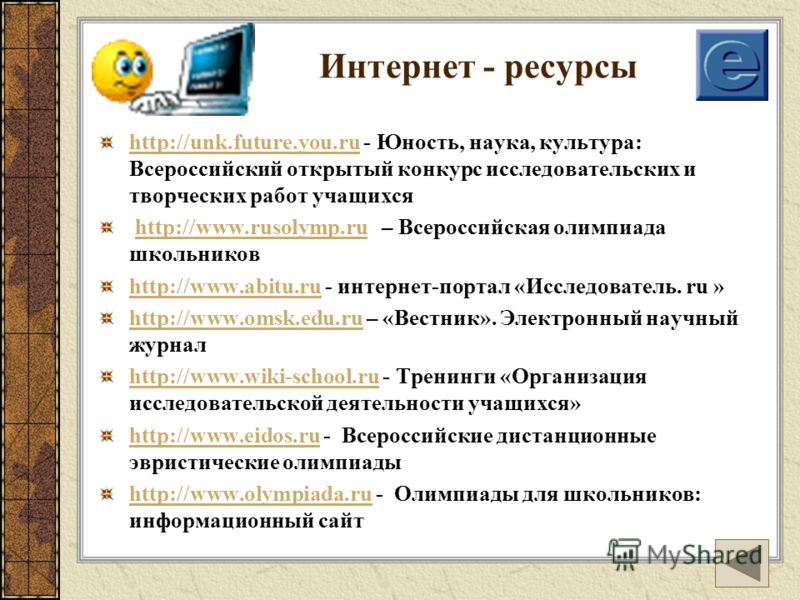 Интернет - ресурсы

http://unk.future.you.ru - Юность, наука, культура: Всероссийский открытый конкурс исследовательских и творческих работ учащихся

http://www.rusolymp.ru – Всероссийская олимпиада школьников

http://www.abitu.ru - интернет-портал «Исследователь. ru »

http://www.omsk.edu.ru – «Вестник». Электронный научный журнал

http://www.wiki-school.ru - Тренинги «Организация исследовательской деятельности учащихся»

http://www.eidos.ru - Всероссийские дистанционные эвристические олимпиады

http://www.olympiada.ru - Олимпиады для школьников: информационный сайт

MyShared